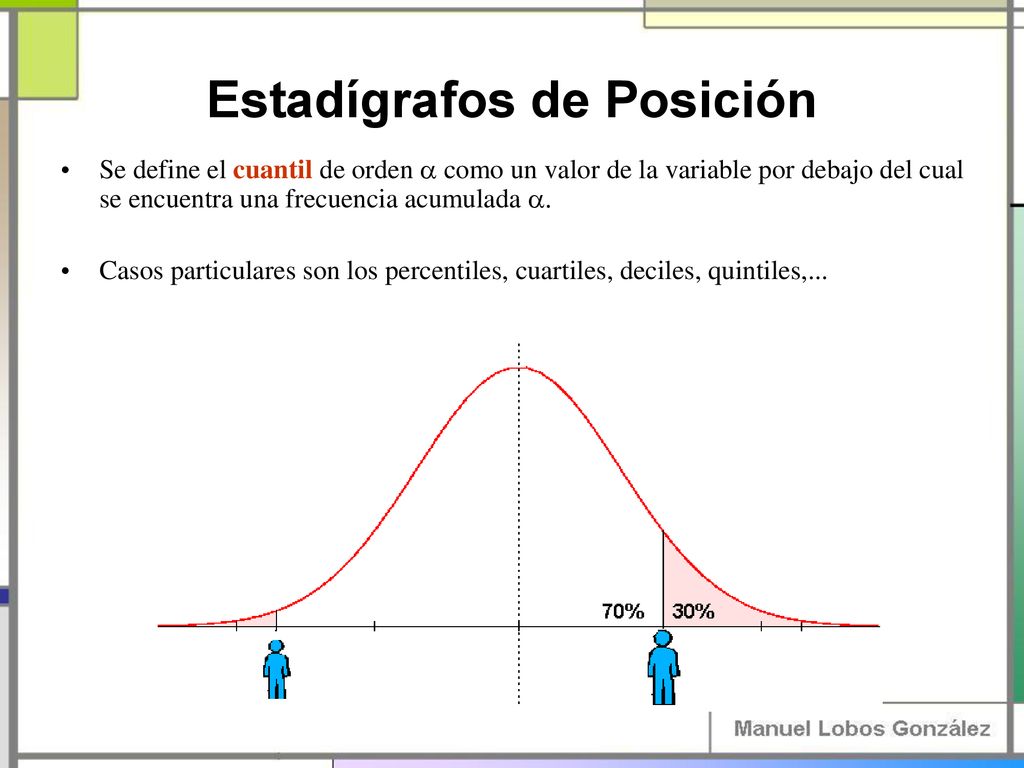 Estadígrafos de Posición

• Se define el cuantil de orden $\alpha$ como un valor de la variable por debajo del cual se encuentra una frecuencia acumulada $\alpha$.

• Casos particulares son los percentiles, cuartiles, deciles, quintiles,...

70%

30%

Manuel Lobos González